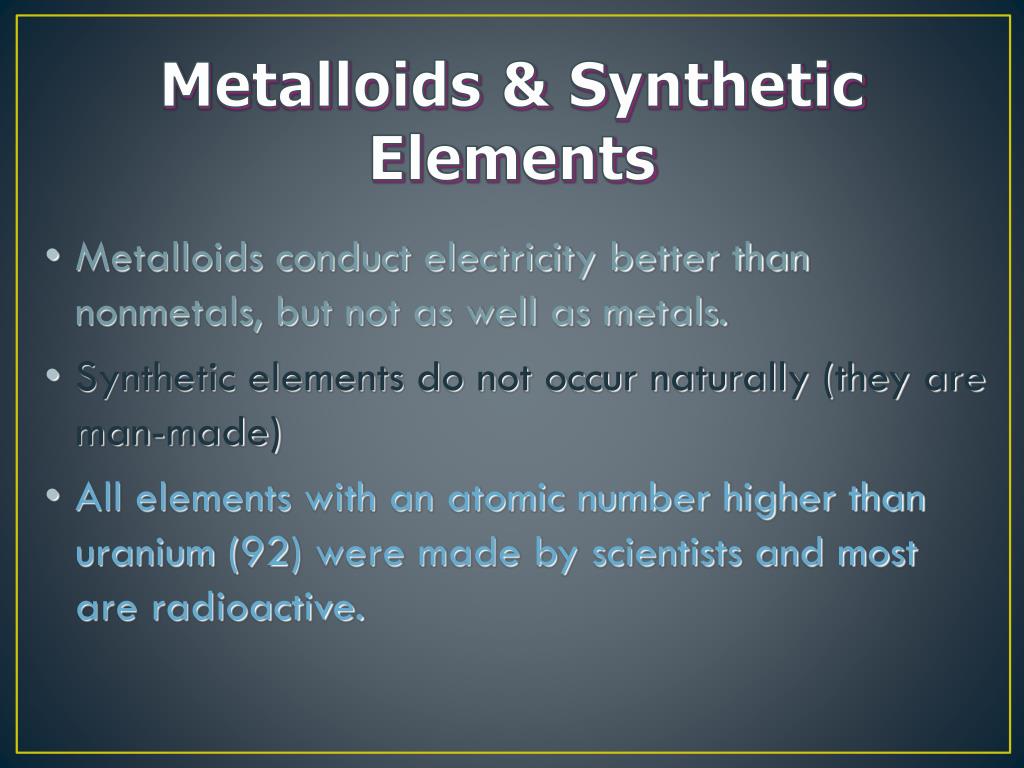 Metalloids & Synthetic Elements

• Metalloids conduct electricity better than nonmetals, but not as well as metals.

• Synthetic elements do not occur naturally (they are man-made)

• All elements with an atomic number higher than uranium (92) were made by scientists and most are radioactive.